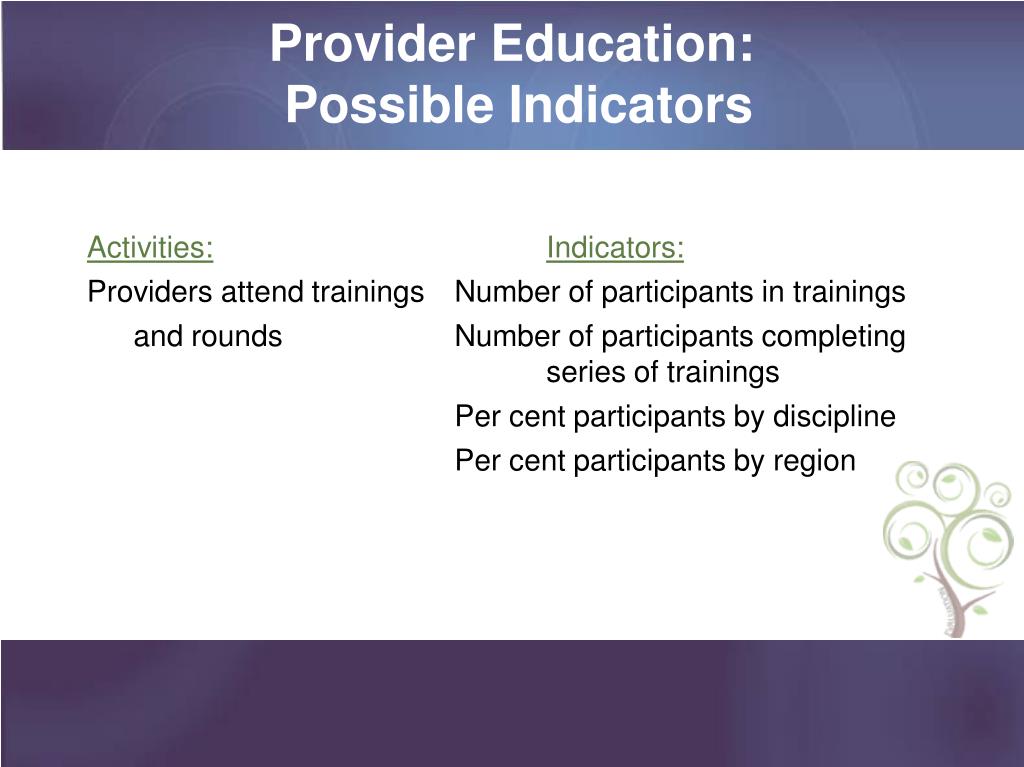 Provider Education:
Possible Indicators

Activities:
Providers attend trainings and rounds

Indicators:
Number of participants in trainings
Number of participants completing series of trainings
Per cent participants by discipline
Per cent participants by region